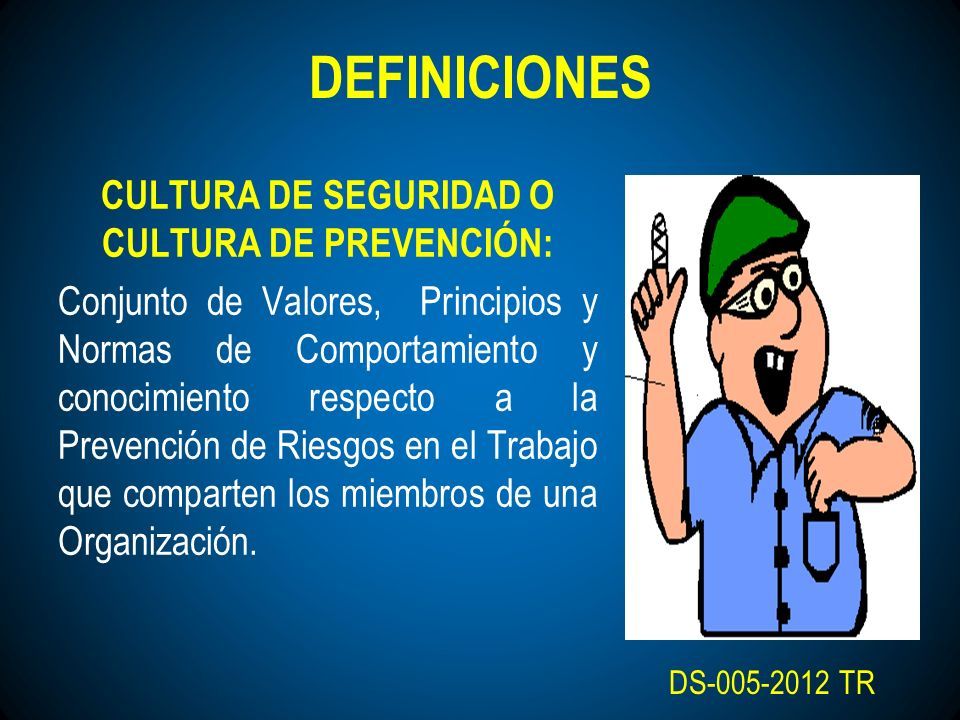 DEFINICIONES

CULTURA DE SEGURIDAD O CULTURA DE PREVENCIÓN:

Conjunto de Valores, Principios y Normas de Comportamiento y conocimiento respecto a la Prevención de Riesgos en el Trabajo que comparten los miembros de una Organización.

DS-005-2012 TR